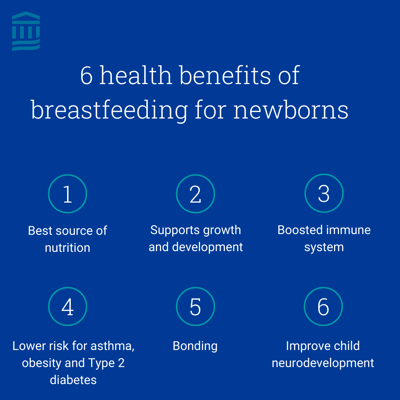 6 health benefits of breastfeeding for newborns

1
Best source of nutrition

2
Supports growth and development

3
Boosted immune system

4
Lower risk for asthma, obesity and Type 2 diabetes

5
Bonding

6
Improve child neurodevelopment